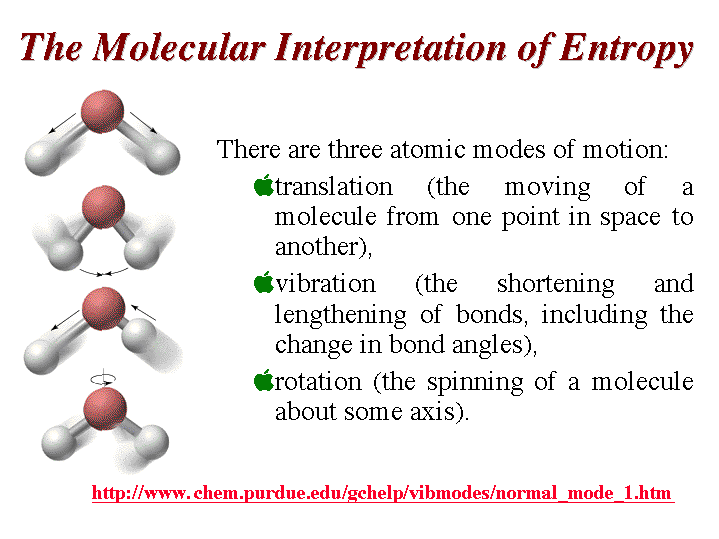 The Molecular Interpretation of Entropy

There are three atomic modes of motion:

translation (the moving of a molecule from one point in space to another),

vibration (the shortening and lengthening of bonds, including the change in bond angles),

rotation (the spinning of a molecule about some axis).

http://www.chem.purdue.edu/gchelp/vibmodes/normal_mode_1.htm